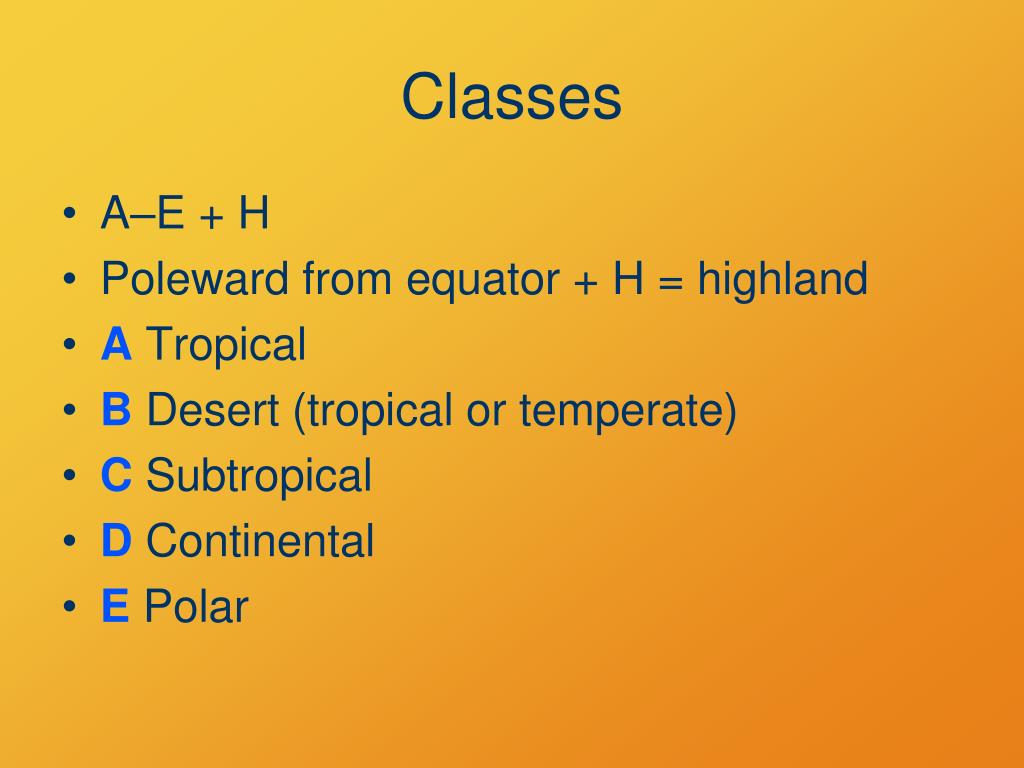 Classes

• A–E + H
• Poleward from equator + H = highland
• A Tropical
• B Desert (tropical or temperate)
• C Subtropical
• D Continental
• E Polar